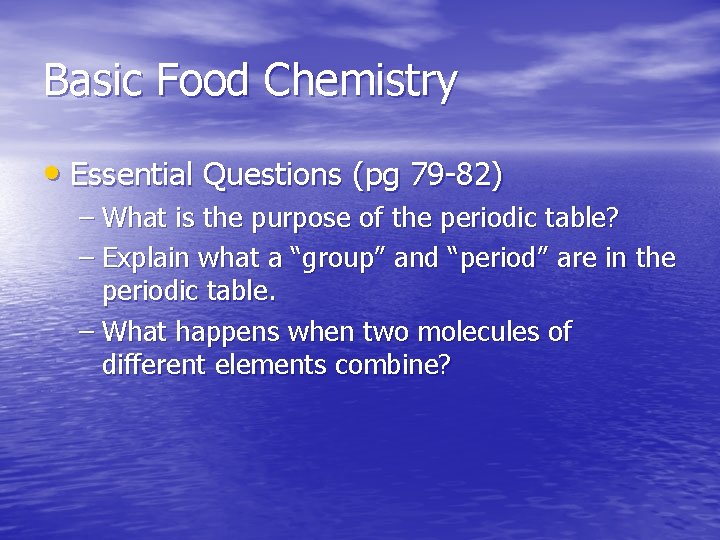 Basic Food Chemistry

• Essential Questions (pg 79-82)
– What is the purpose of the periodic table?
– Explain what a “group” and “period” are in the periodic table.
– What happens when two molecules of different elements combine?